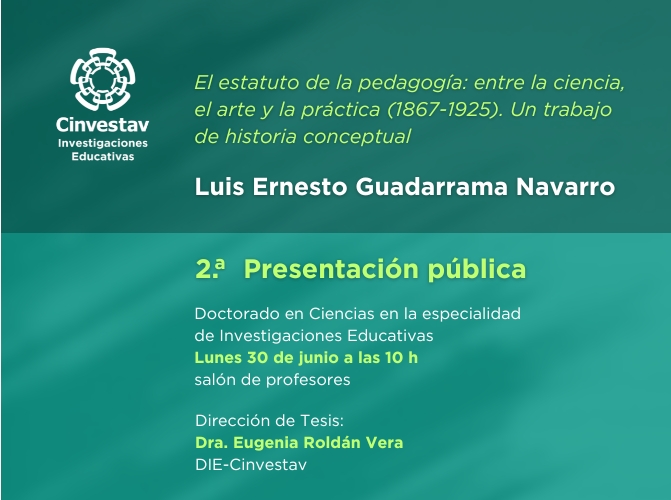 Cinvestav
Investigaciones Educativas

El estatuto de la pedagogía: entre la ciencia, el arte y la práctica (1867-1925). Un trabajo de historia conceptual

Luis Ernesto Guadarrama Navarro

2.ª Presentación pública

Doctorado en Ciencias en la especialidad de Investigaciones Educativas
Lunes 30 de junio a las 10 h
salón de profesores

Dirección de Tesis:
Dra. Eugenia Roldán Vera
DIE-Cinvestav